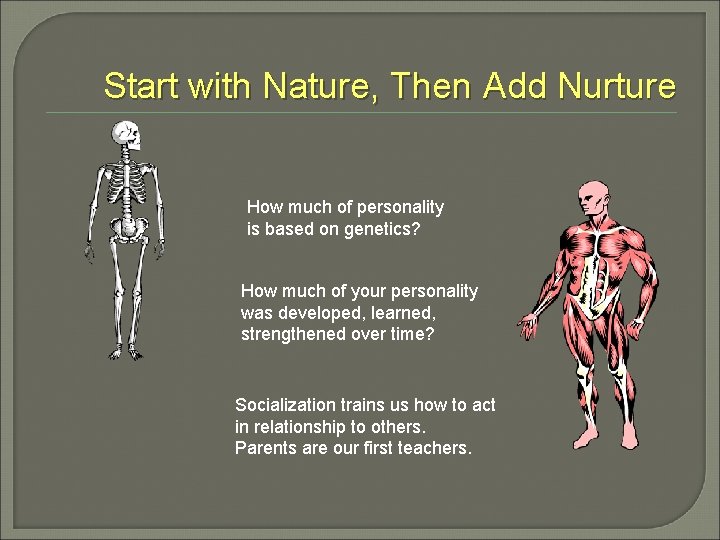 Start with Nature, Then Add Nurture

How much of personality is based on genetics?

How much of your personality was developed, learned, strengthened over time?

Socialization trains us how to act in relationship to others.
Parents are our first teachers.